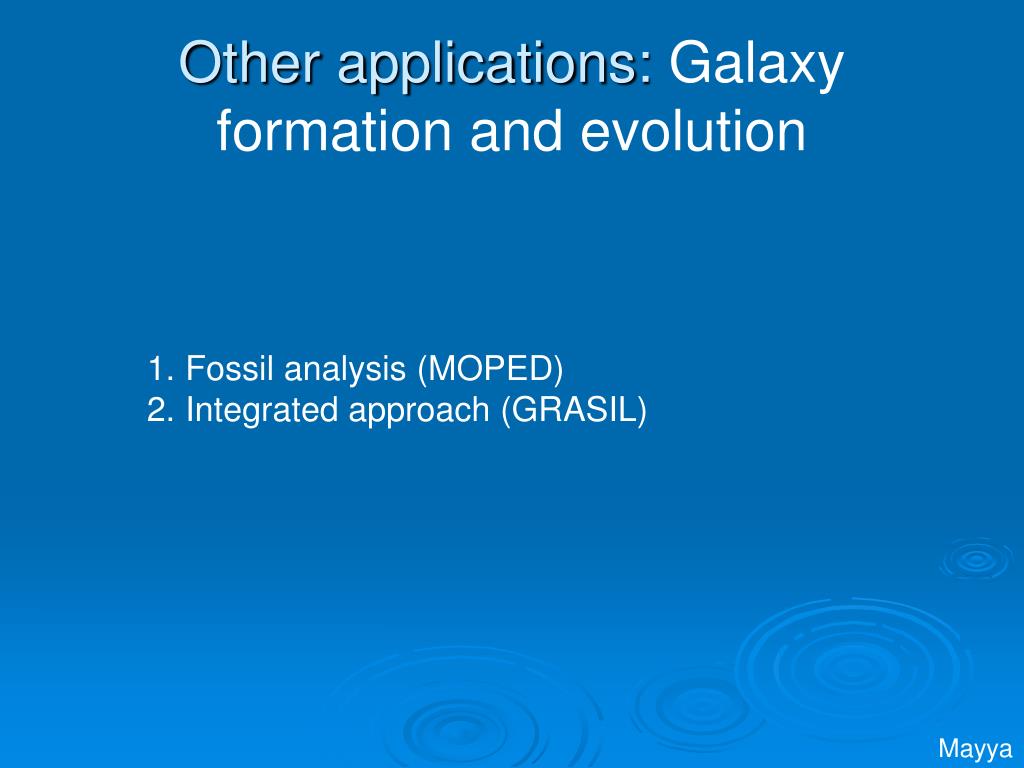 Other applications: Galaxy formation and evolution

1. Fossil analysis (MOPED)
2. Integrated approach (GRASIL)

Mayya